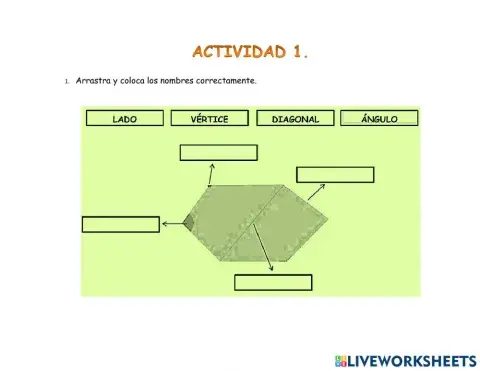 ACTIVIDAD 1.

1. Arrastra y coloca los nombres correctamente.

LADO

VÉRTICE

DIAGONAL

ÁNGULO

LIVEWORKSHEETS